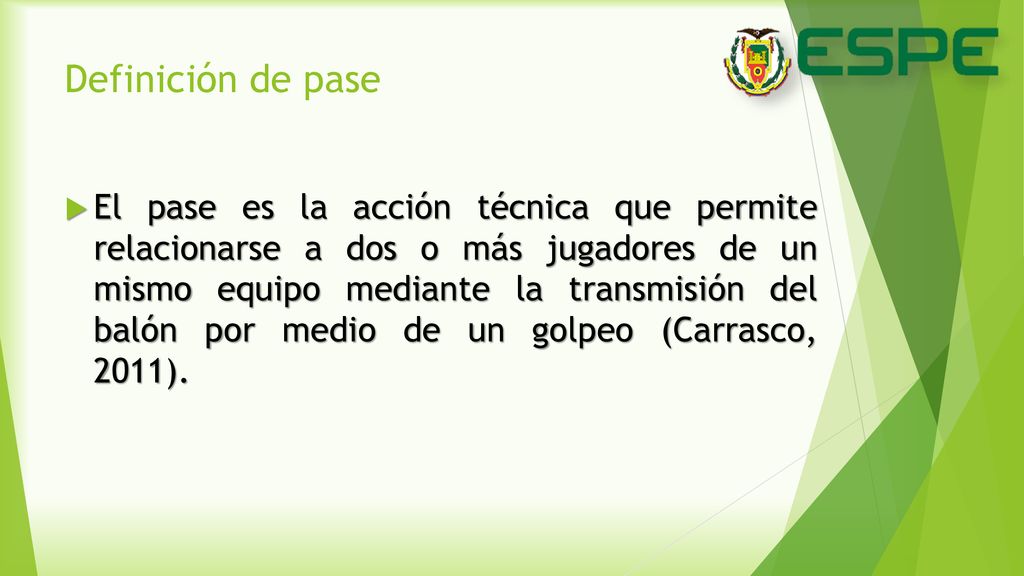 Definición de pase

ESPE

El pase es la acción técnica que permite relacionarse a dos o más jugadores de un mismo equipo mediante la transmisión del balón por medio de un golpeo (Carrasco, 2011).